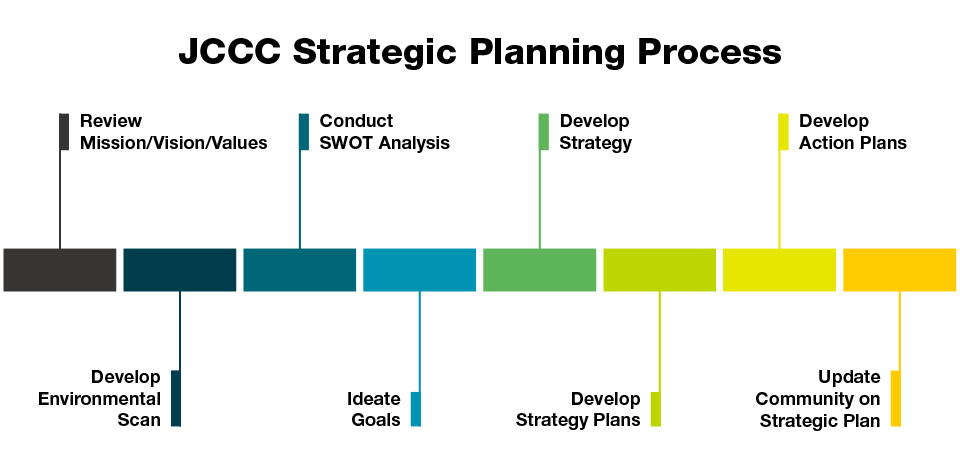 JCCC Strategic Planning Process

Review Mission/Vision/Values

Develop Environmental Scan

Conduct SWOT Analysis

Ideate Goals

Develop Strategy

Develop Strategy Plans

Develop Action Plans

Update Community on Strategic Plan